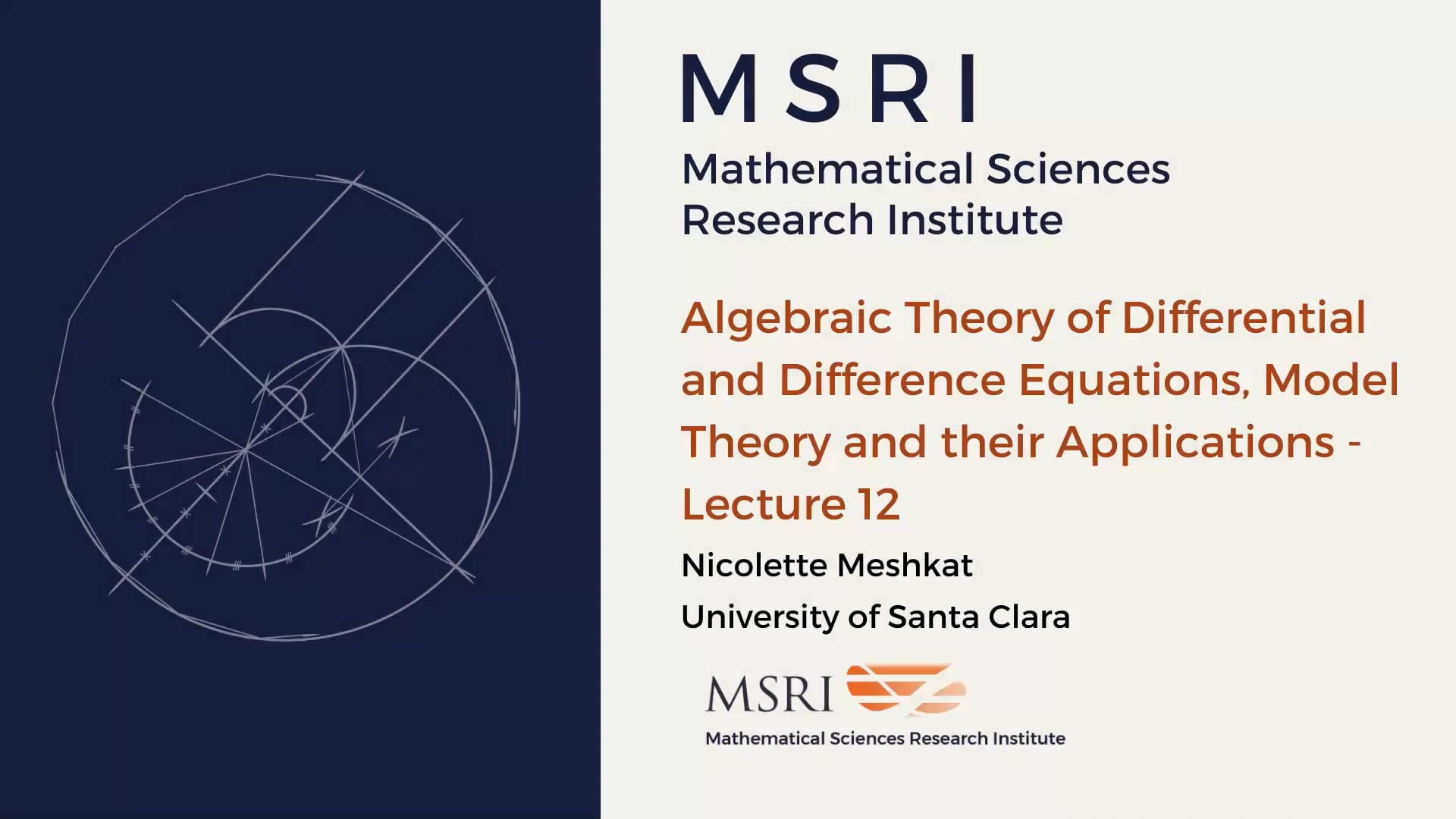 MSRI

Mathematical Sciences Research Institute

Algebraic Theory of Differential and Difference Equations, Model Theory and their Applications - Lecture 12

Nicolette Meshkat

University of Santa Clara

MSRI

Mathematical Sciences Research Institute